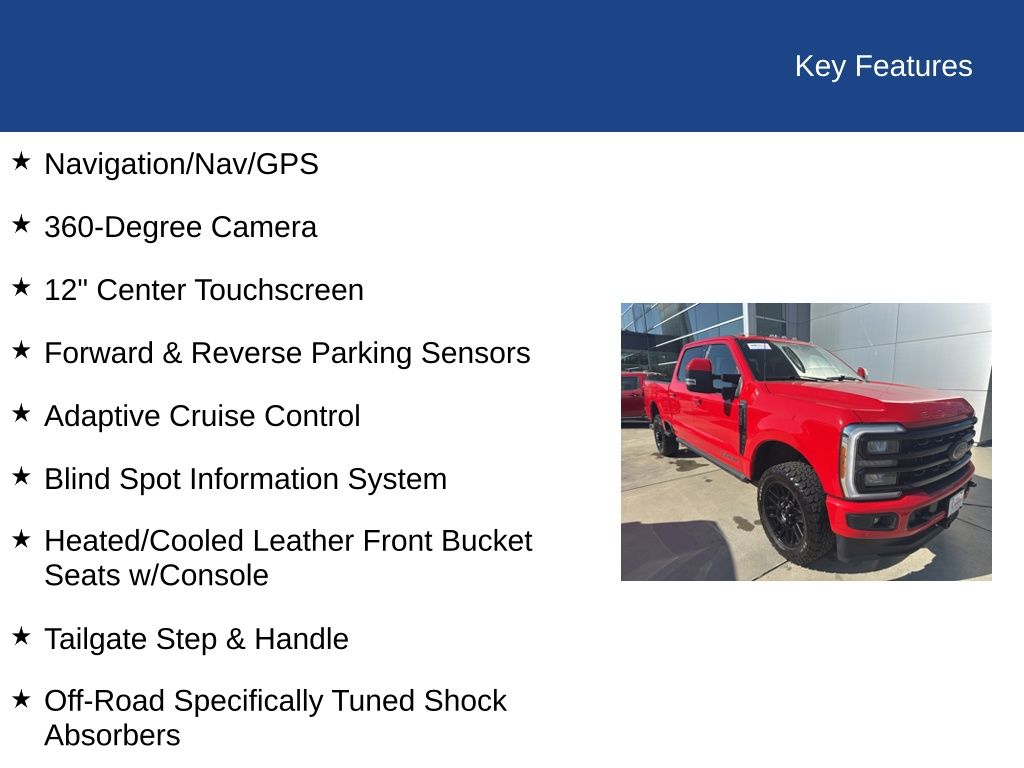 Key Features

★ Navigation/Nav/GPS

★ 360-Degree Camera

★ 12" Center Touchscreen

★ Forward & Reverse Parking Sensors

★ Adaptive Cruise Control

★ Blind Spot Information System

★ Heated/Cooled Leather Front Bucket Seats w/Console

★ Tailgate Step & Handle

★ Off-Road Specifically Tuned Shock Absorbers